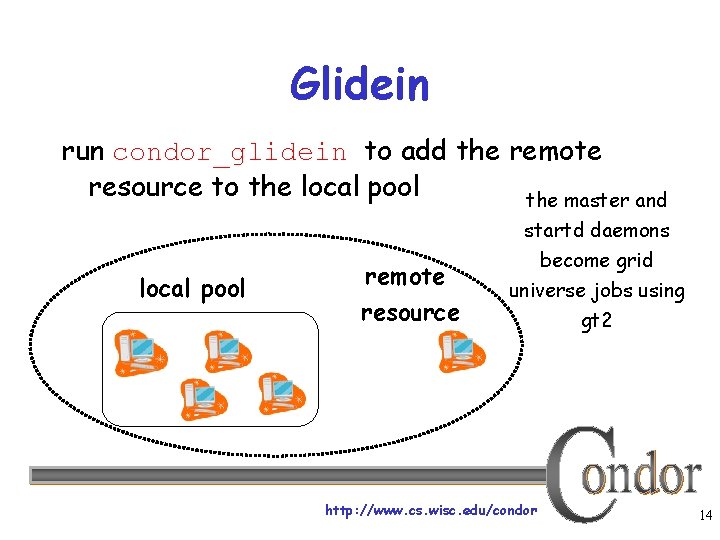 Glidein

run condor_glidein to add the remote resource to the local pool

the master and startd daemons become grid universe jobs using gt2

local pool

remote resource

Condor

http://www.cs.wisc.edu/condor

14